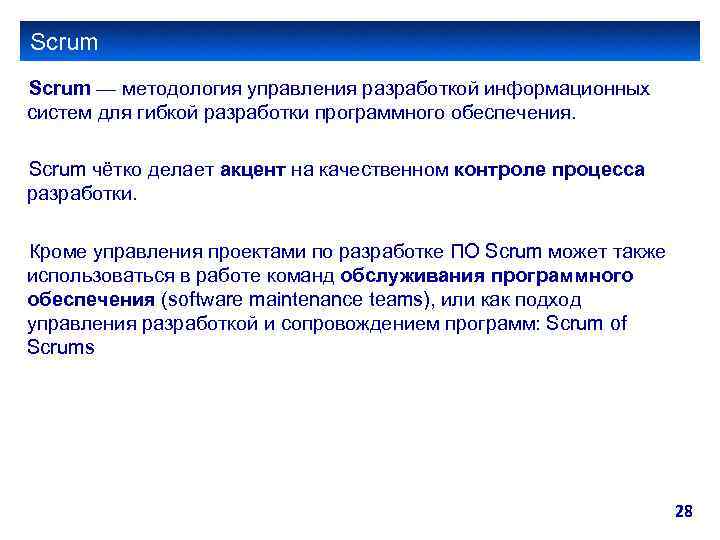 Scrum

Scrum — методология управления разработкой информационных систем для гибкой разработки программного обеспечения.

Scrum чётко делает акцент на качественном контроле процесса разработки.

Кроме управления проектами по разработке ПО Scrum может также использоваться в работе команд обслуживания программного обеспечения (software maintenance teams), или как подход управления разработкой и сопровождением программ: Scrum of Scrums

28